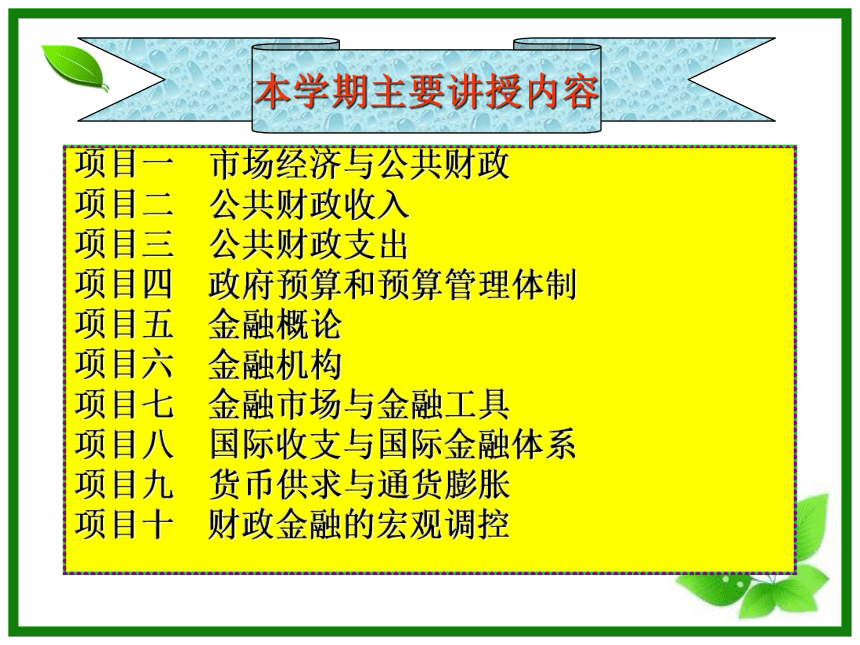 本学期主要讲授内容

项目一　市场经济与公共财政
项目二　公共财政收入
项目三　公共财政支出
项目四　政府预算和预算管理体制
项目五　金融概论
项目六　金融机构
项目七　金融市场与金融工具
项目八　国际收支与国际金融体系
项目九　货币供求与通货膨胀
项目十　财政金融的宏观调控